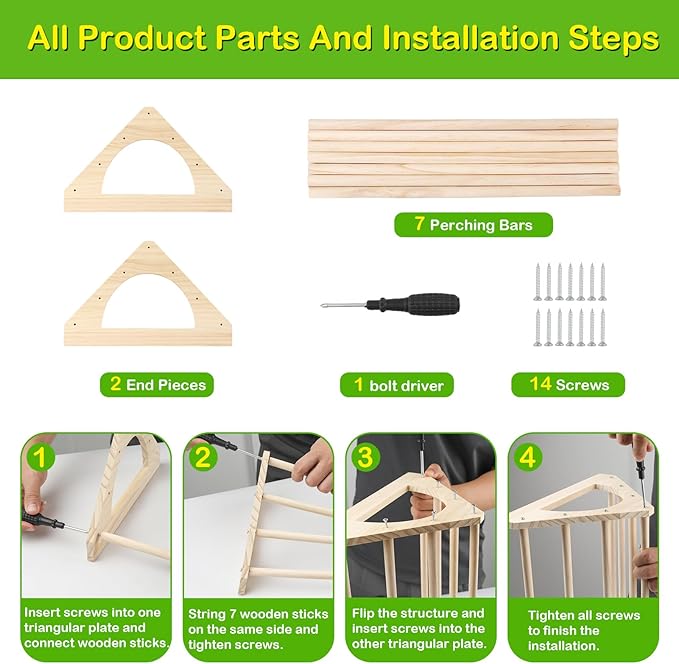 All Product Parts And Installation Steps

7 Perching Bars

2 End Pieces

1 bolt driver

14 Screws

1

Insert screws into one triangular plate and connect wooden sticks.

2

String 7 wooden sticks on the same side and tighten screws.

3

Flip the structure and insert screws into the other triangular plate.

4

Tighten all screws to finish the installation.